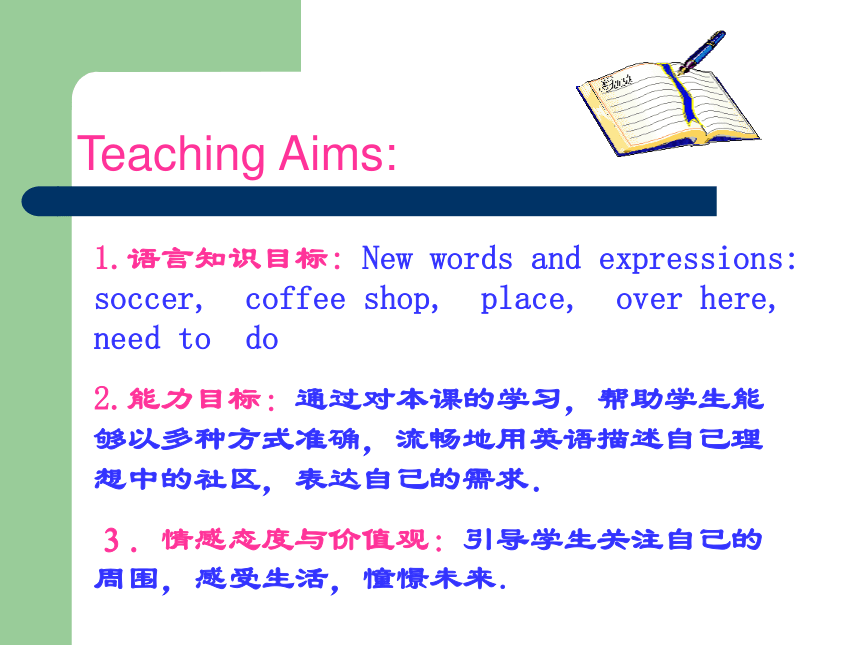 Teaching Aims:

1.语言知识目标: New words and expressions: soccer, coffee shop, place, over here, need to do

2.能力目标: 通过对本课的学习, 帮助学生能够以多种方式准确, 流畅地用英语描述自己理想中的社区, 表达自己的需求.

3. 情感态度与价值观: 引导学生关注自己的周围, 感受生活, 憧憬未来.